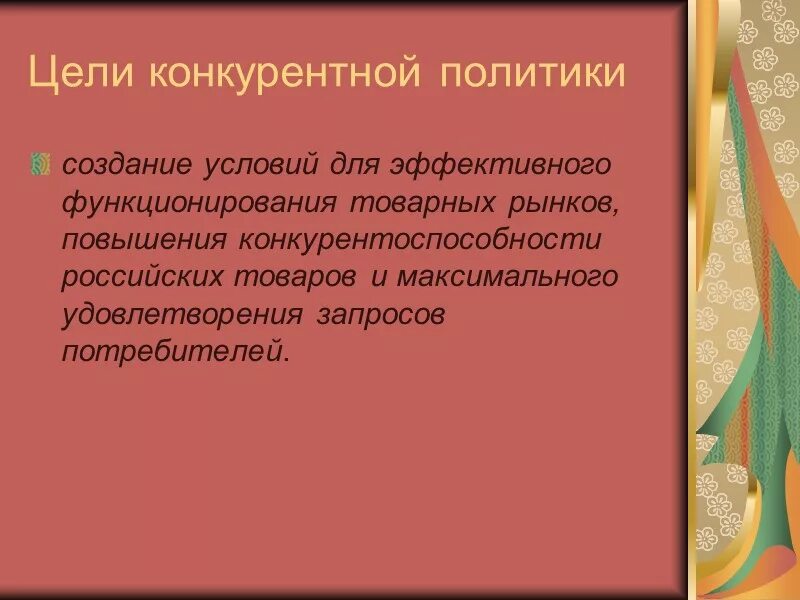 Цели конкурентной политики

создание условий для эффективного функционирования товарных рынков, повышения конкурентоспособности российских товаров и максимального удовлетворения запросов потребителей.